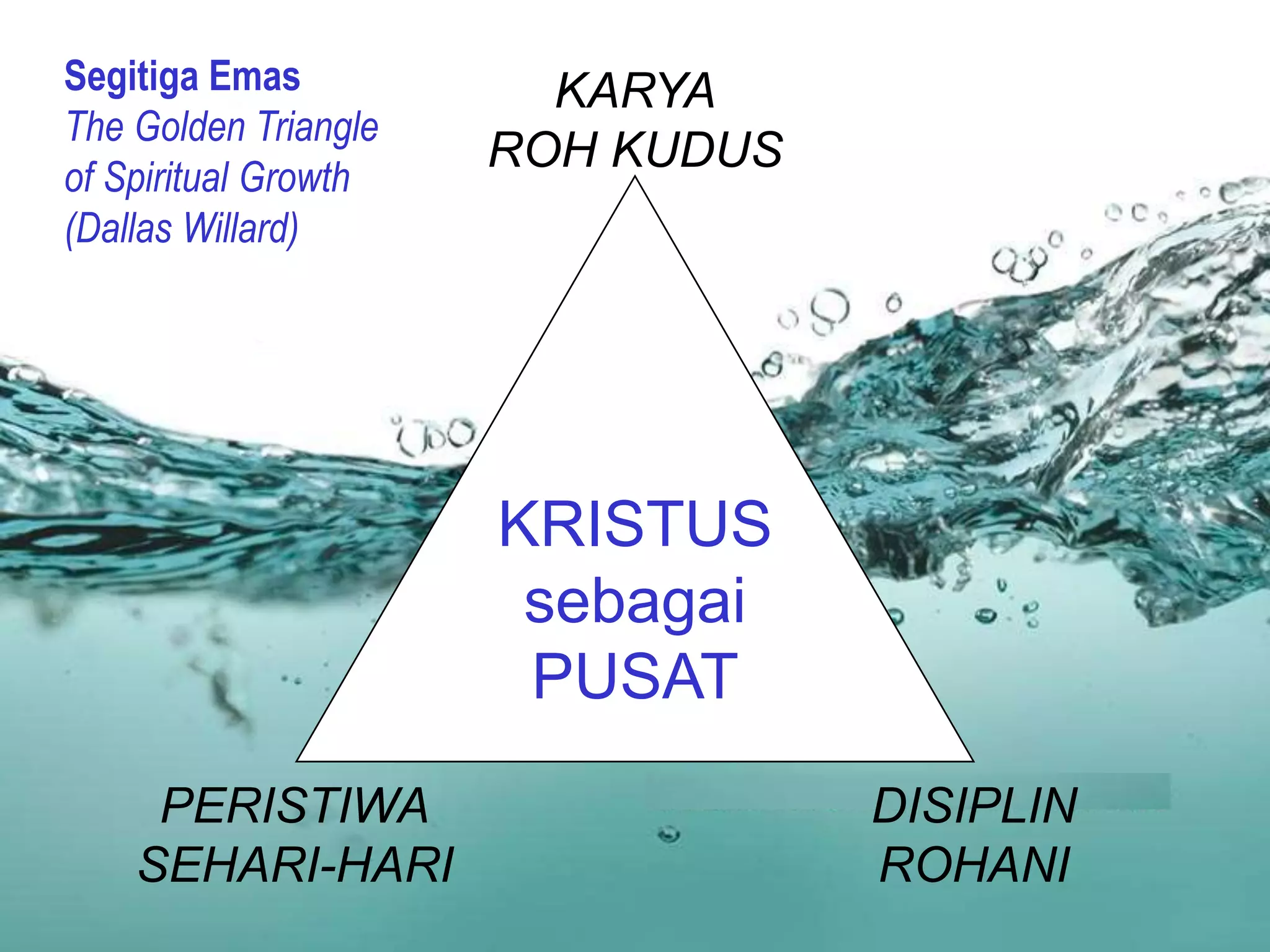 Segitiga Emas
The Golden Triangle of Spiritual Growth (Dallas Willard)

KARYA
ROH KUDUS

KRISTUS
sebagai
PUSAT

PERISTIWA
SEHARI-HARI

DISIPLIN
ROHANI